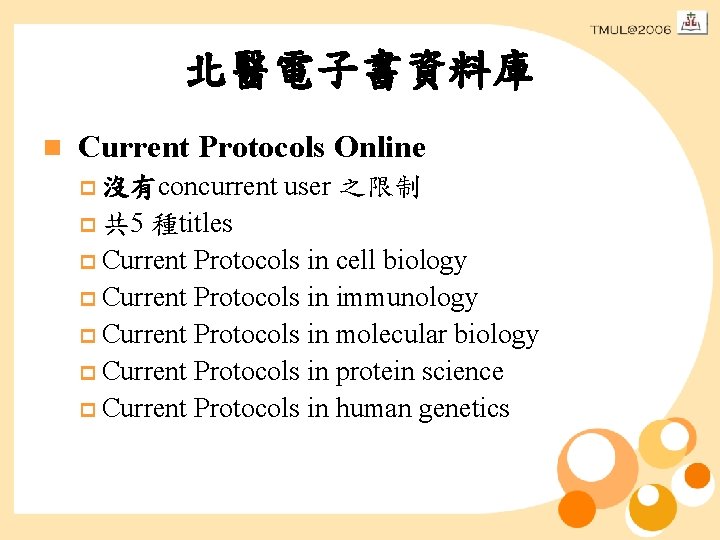 TMUL@2006

北醫電子書資料庫

Current Protocols Online

沒有concurrent user 之限制

共5 種titles

Current Protocols in cell biology

Current Protocols in immunology

Current Protocols in molecular biology

Current Protocols in protein science

Current Protocols in human genetics